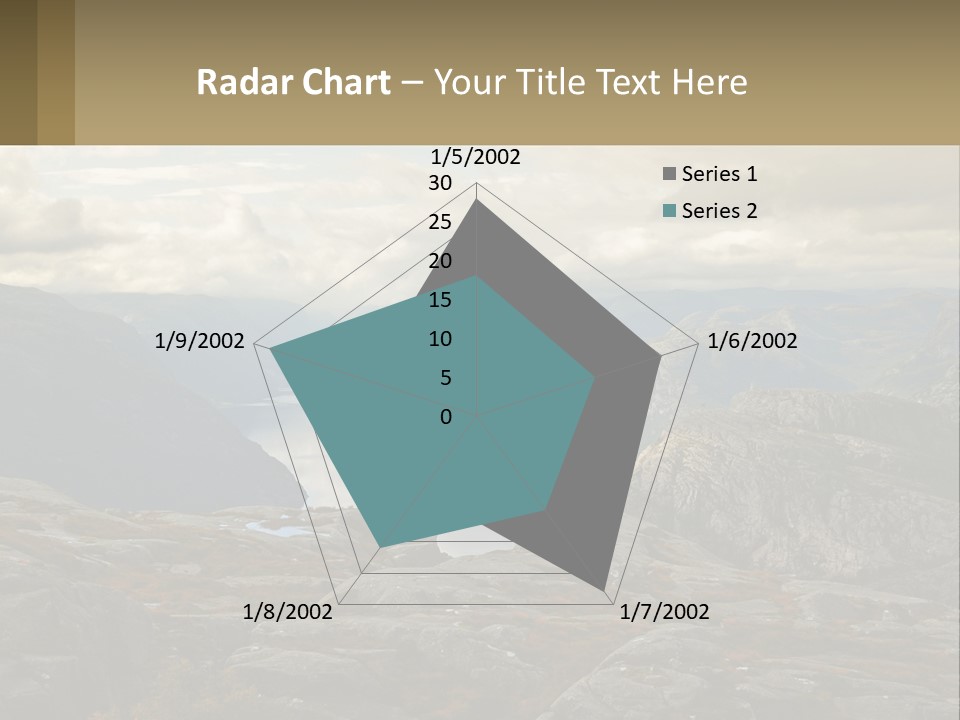 Radar Chart – Your Title Text Here

1/5/2002

30
25
20
15
10
5
0

1/6/2002

1/7/2002

1/8/2002

1/9/2002

Series 1
Series 2